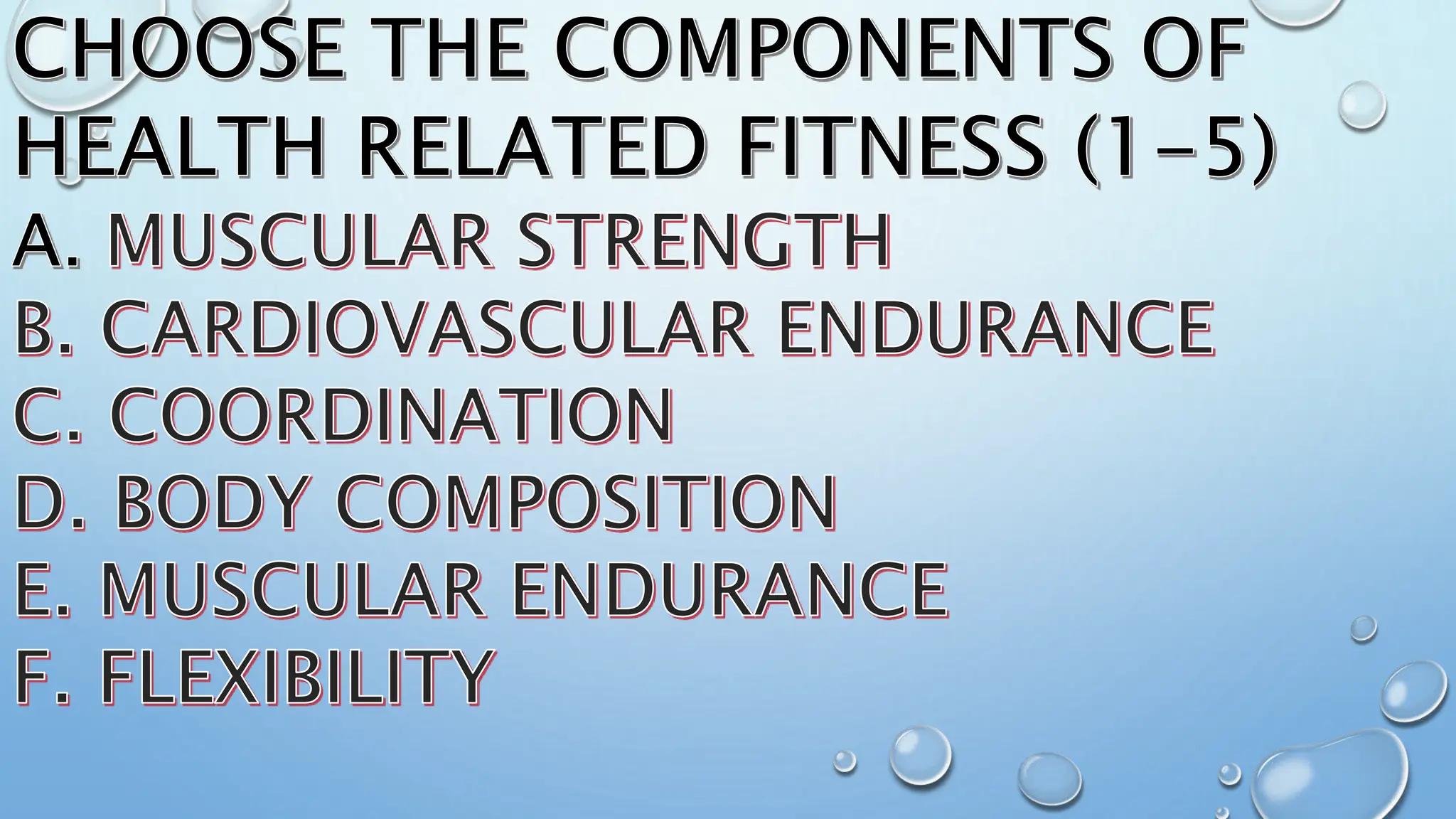 CHOOSE THE COMPONENTS OF HEALTH RELATED FITNESS (1-5)

A. MUSCULAR STRENGTH

B. CARDIOVASCULAR ENDURANCE

C. COORDINATION

D. BODY COMPOSITION

E. MUSCULAR ENDURANCE

F. FLEXIBILITY